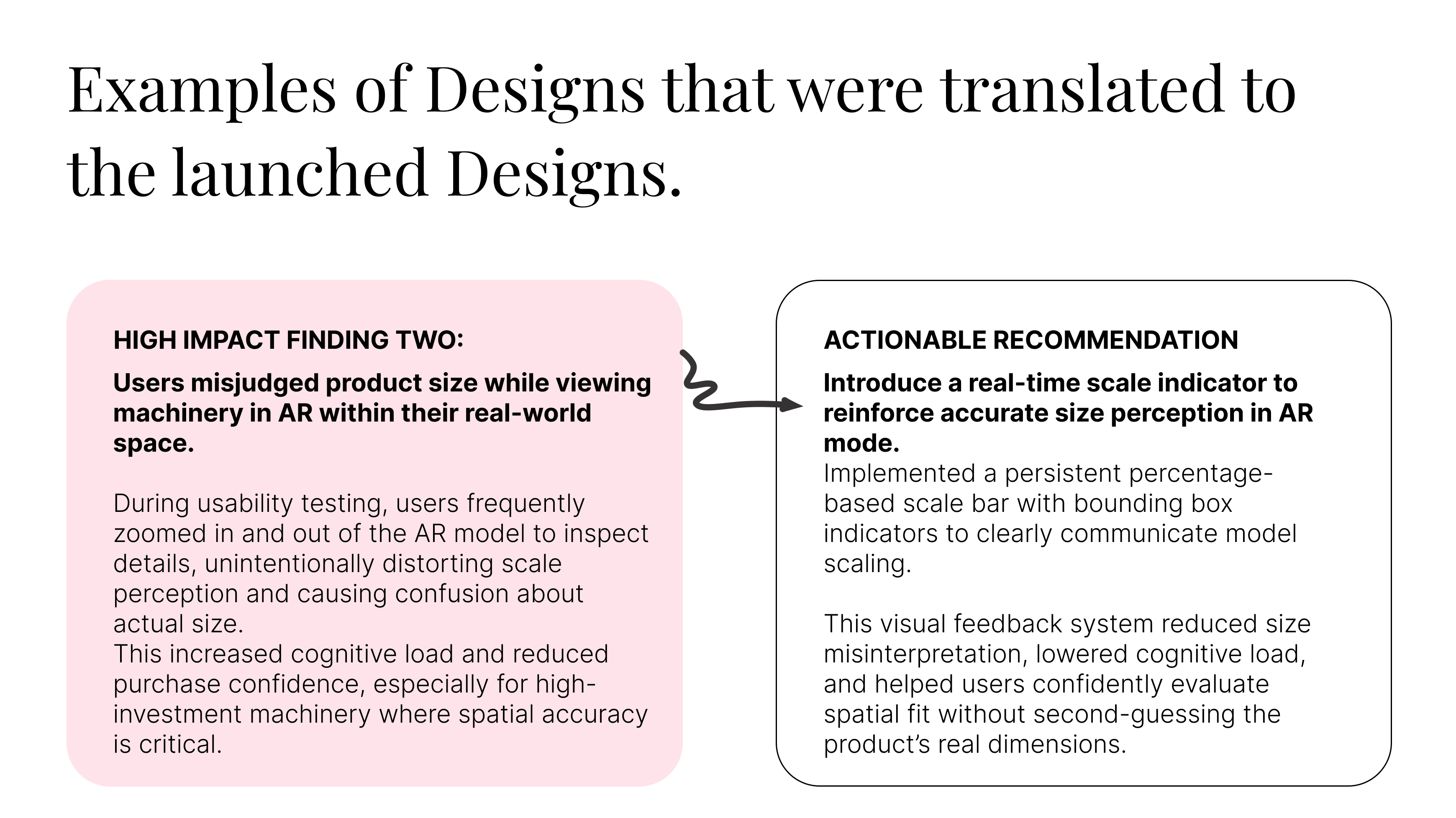 Examples of Designs that were translated to the launched Designs.

HIGH IMPACT FINDING TWO:

Users misjudged product size while viewing machinery in AR within their real-world space.

During usability testing, users frequently zoomed in and out of the AR model to inspect details, unintentionally distorting scale perception and causing confusion about actual size.
This increased cognitive load and reduced purchase confidence, especially for high-investment machinery where spatial accuracy is critical.

ACTIONABLE RECOMMENDATION

Introduce a real-time scale indicator to reinforce accurate size perception in AR mode.
Implemented a persistent percentage-based scale bar with bounding box indicators to clearly communicate model scaling.

This visual feedback system reduced size misinterpretation, lowered cognitive load, and helped users confidently evaluate spatial fit without second-guessing the product's real dimensions.